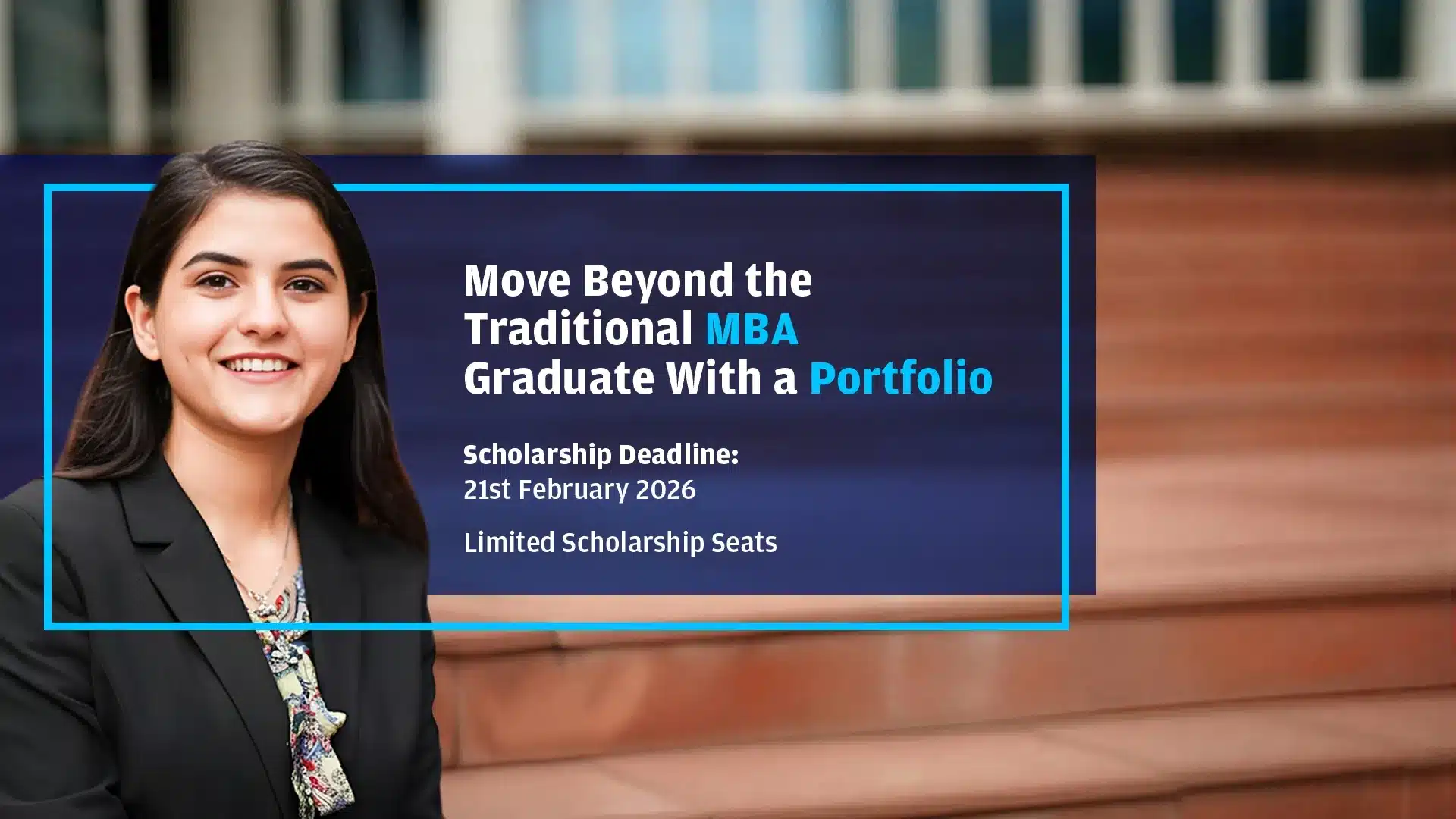 Move Beyond the Traditional MBA Graduate With a Portfolio

Scholarship Deadline:
21st February 2026

Limited Scholarship Seats